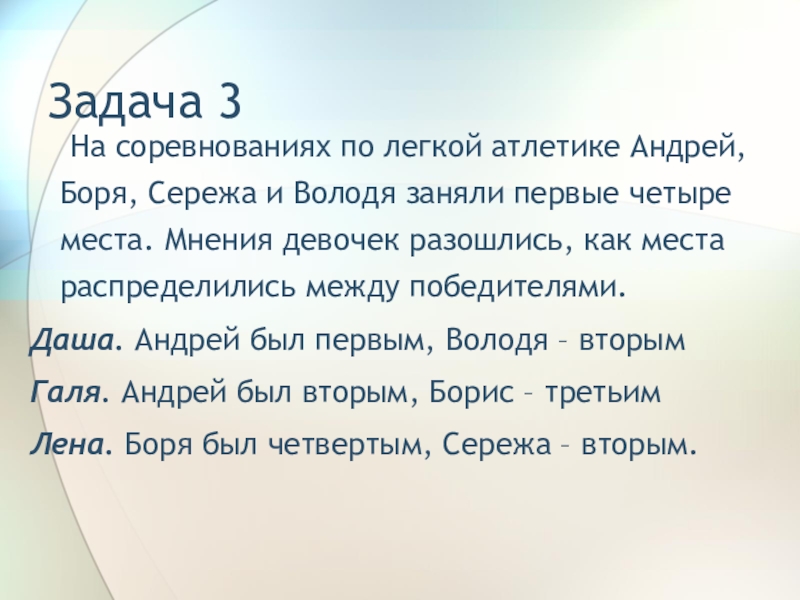 Задача 3

На соревнованиях по легкой атлетике Андрей, Боря, Сережа и Володя заняли первые четыре места. Мнения девочек разошлись, как места распределились между победителями.

Даша. Андрей был первым, Володя – вторым

Галя. Андрей был вторым, Борис – третьим

Лена. Боря был четвертым, Сережа – вторым.